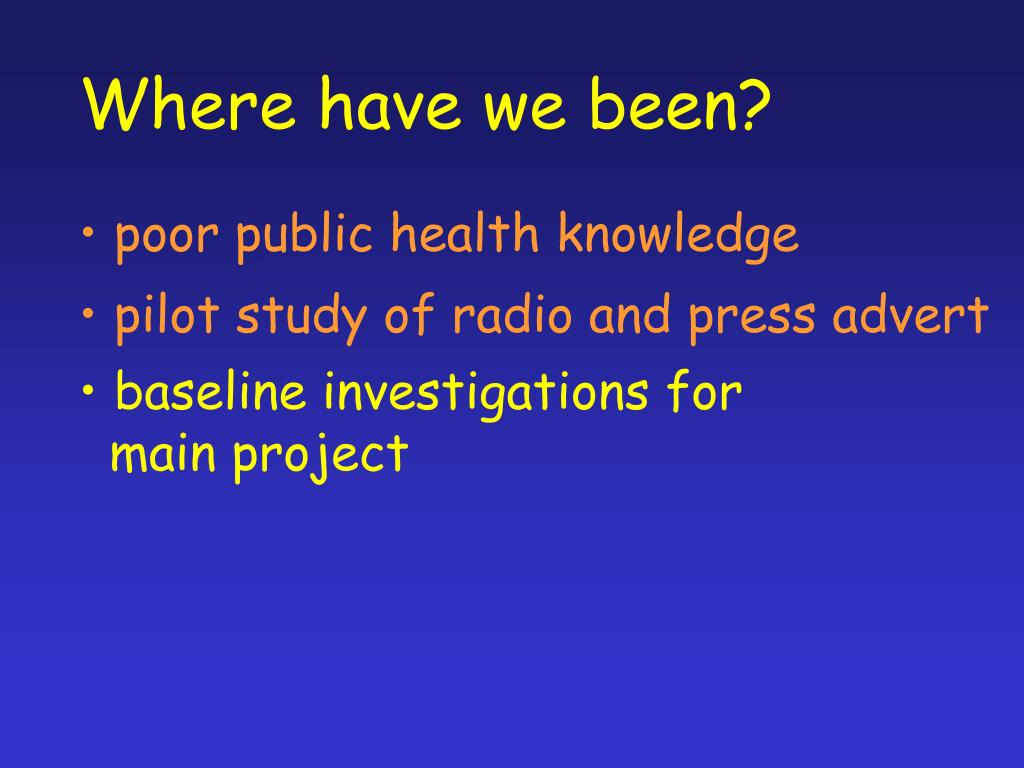 Where have we been?

• poor public health knowledge

• pilot study of radio and press advert

• baseline investigations for main project